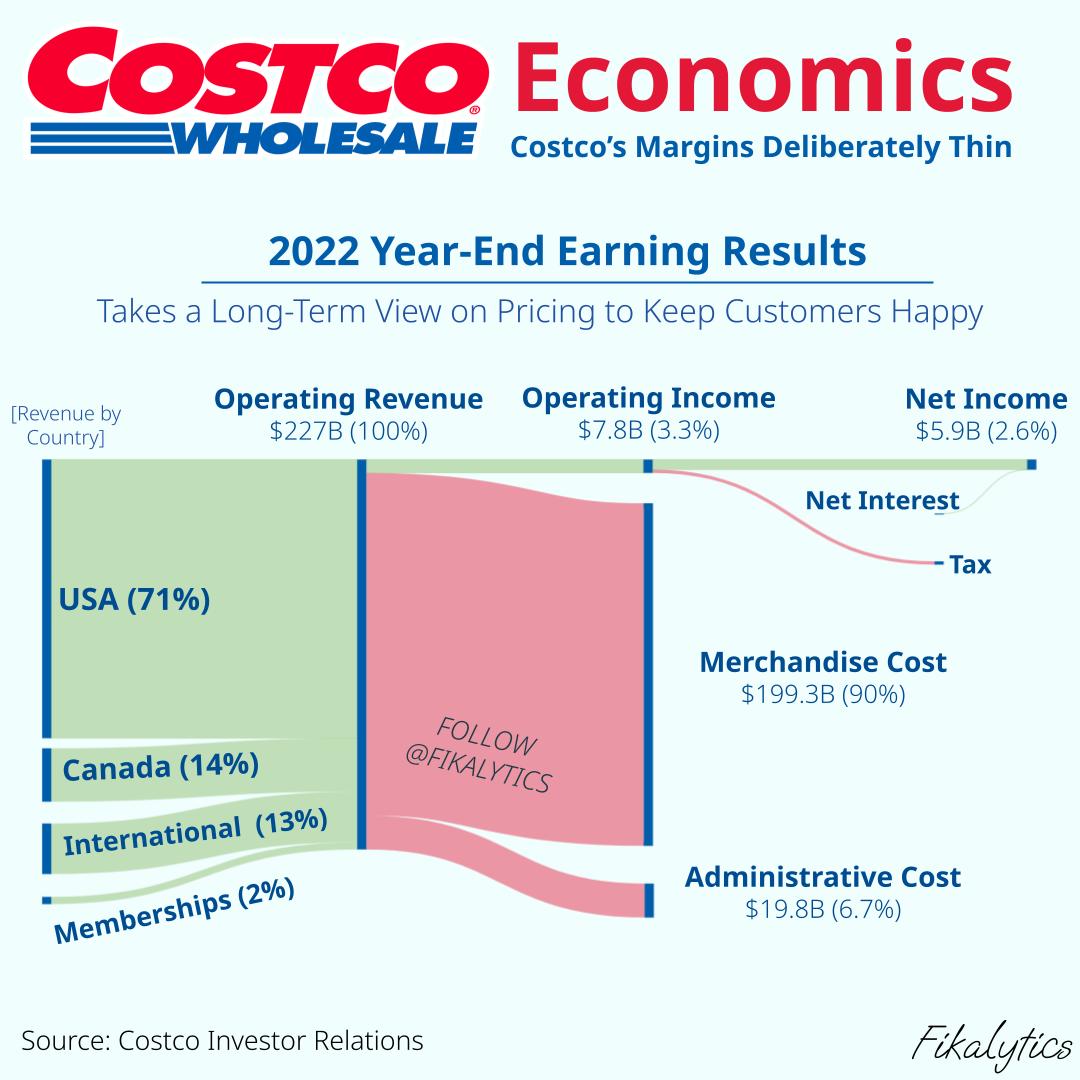 COSTCO® WHOLESALE Economics
Costco's Margins Deliberately Thin

2022 Year-End Earning Results
Takes a Long-Term View on Pricing to Keep Customers Happy

[Revenue by Country]

Operating Revenue
$227B (100%)

Operating Income
$7.8B (3.3%)

Net Income
$5.9B (2.6%)

Net Interest

Tax

USA (71%)

Canada (14%)

International (13%)

Memberships (2%)

FOLLOW @FIKALYTICS

Merchandise Cost
$199.3B (90%)

Administrative Cost
$19.8B (6.7%)

Source: Costco Investor Relations

Fikalytics